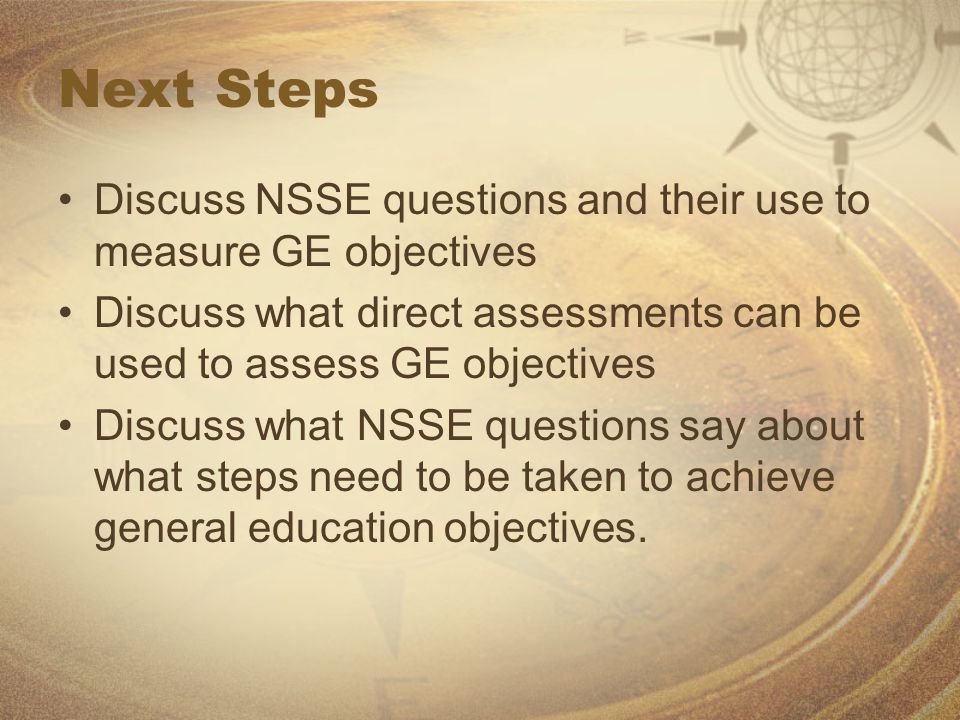 Next Steps

• Discuss NSSE questions and their use to measure GE objectives
• Discuss what direct assessments can be used to assess GE objectives
• Discuss what NSSE questions say about what steps need to be taken to achieve general education objectives.